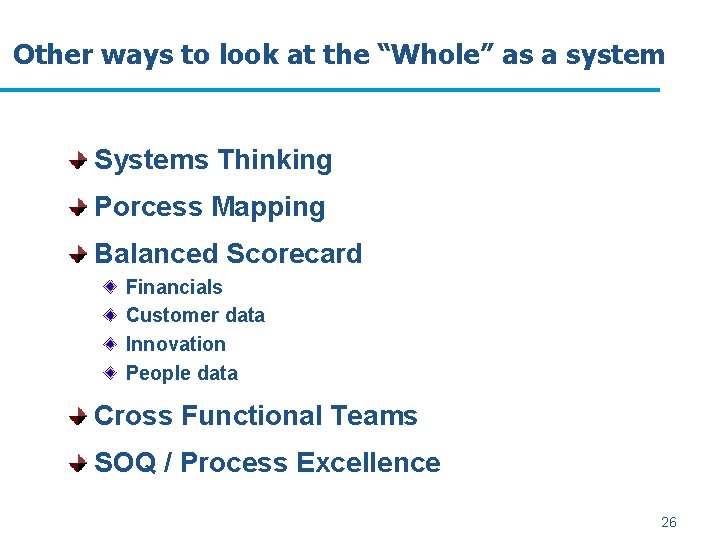 Other ways to look at the “Whole” as a system

Systems Thinking

Porcess Mapping

Balanced Scorecard

Financials

Customer data

Innovation

People data

Cross Functional Teams

SOQ / Process Excellence

26